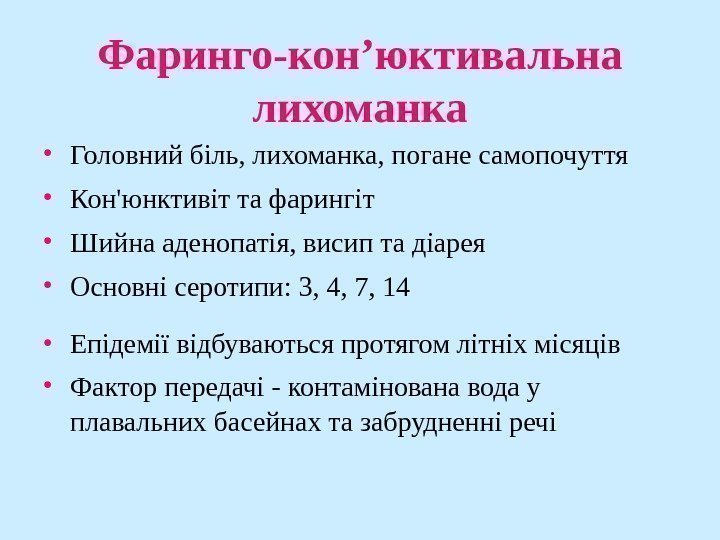 Фаринго-кон’юктивальна лихоманка

• Головний біль, лихоманка, погане самопочуття
• Кон'юнктивіт та фарингіт
• Шийна аденопатія, висип та діарея
• Основні серотипи: 3, 4, 7, 14
• Епідемії відбуваються протягом літніх місяців
• Фактор передачі - контамінована вода у плавальних басейнах та забрудненні речі